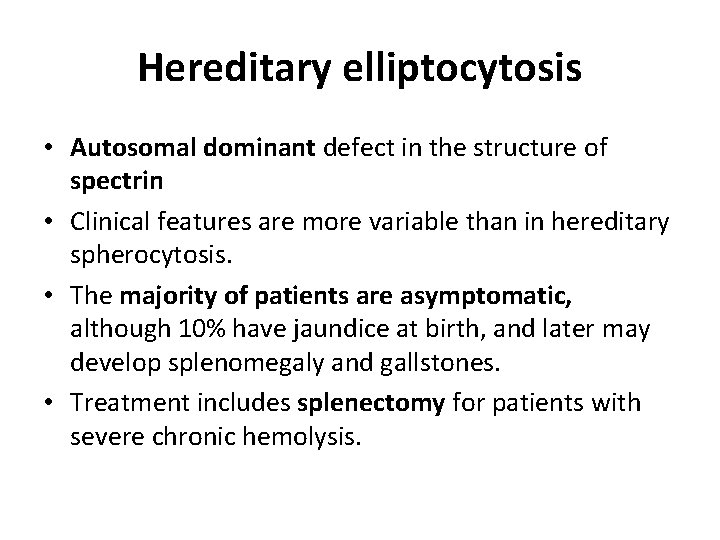 Hereditary elliptocytosis

• Autosomal dominant defect in the structure of spectrin
• Clinical features are more variable than in hereditary spherocytosis.
• The majority of patients are asymptomatic, although 10% have jaundice at birth, and later may develop splenomegaly and gallstones.
• Treatment includes splenectomy for patients with severe chronic hemolysis.